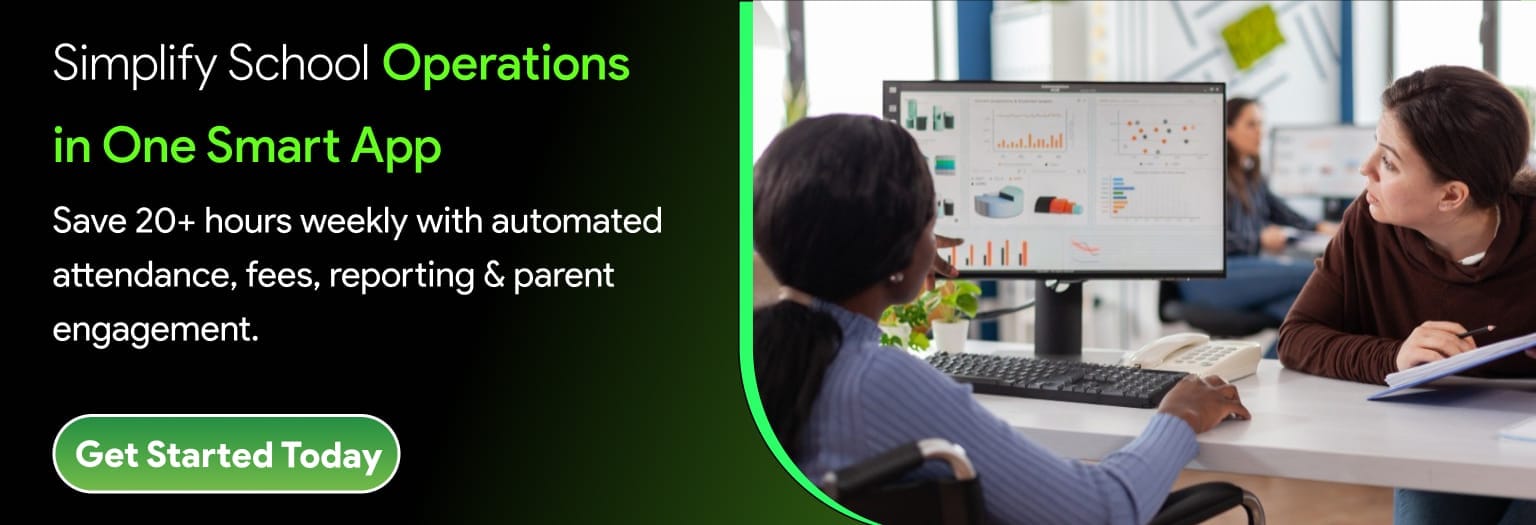 Simplify School Operations in One Smart App

Save 20+ hours weekly with automated attendance, fees, reporting & parent engagement.

Get Started Today